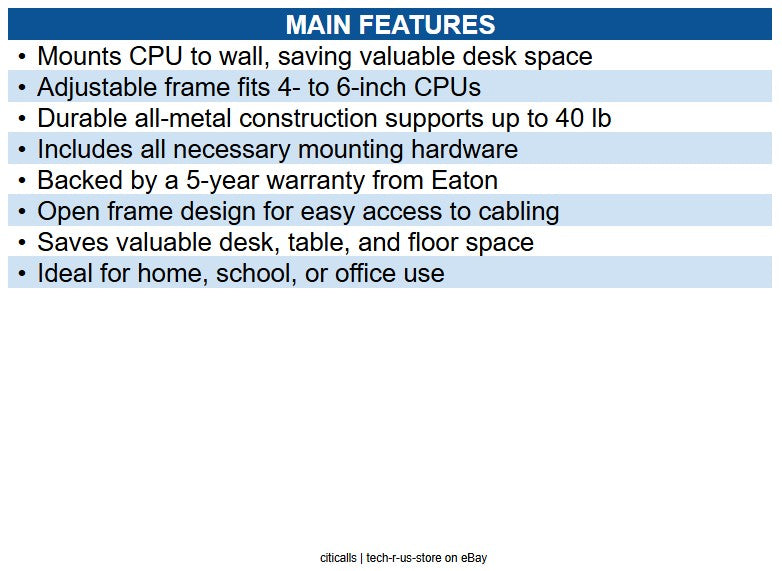 MAIN FEATURES

• Mounts CPU to wall, saving valuable desk space
• Adjustable frame fits 4- to 6-inch CPUs
• Durable all-metal construction supports up to 40 lb
• Includes all necessary mounting hardware
• Backed by a 5-year warranty from Eaton
• Open frame design for easy access to cabling
• Saves valuable desk, table, and floor space
• Ideal for home, school, or office use

citicalls | tech-r-us-store on eBay